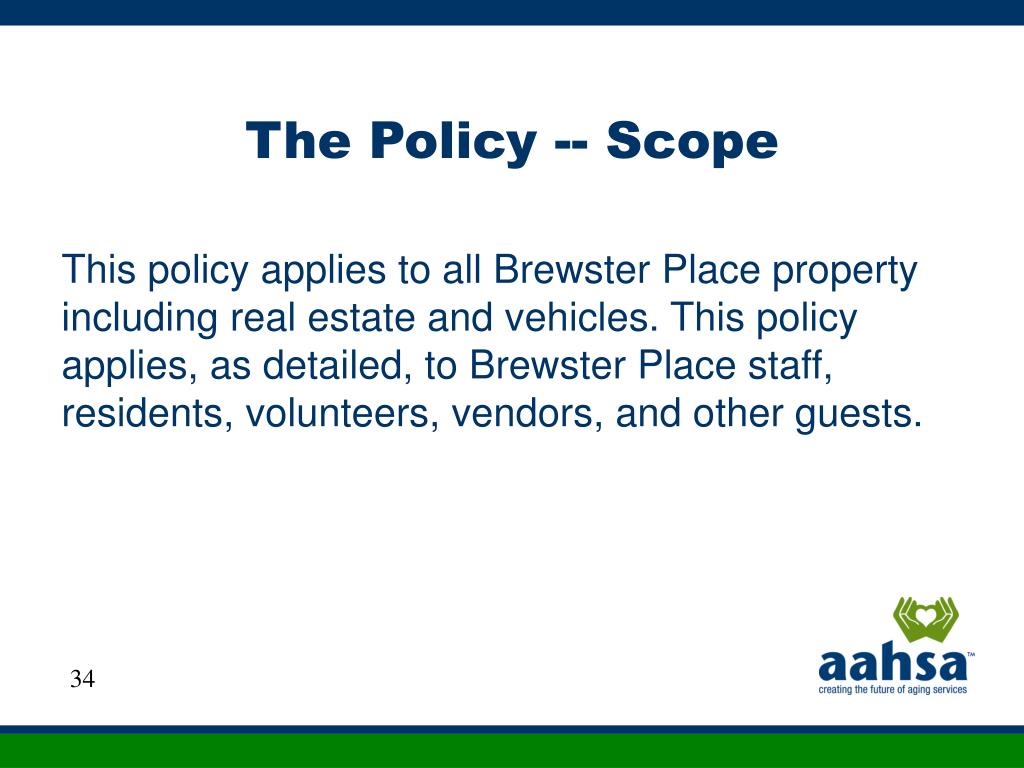 The Policy -- Scope

This policy applies to all Brewster Place property including real estate and vehicles. This policy applies, as detailed, to Brewster Place staff, residents, volunteers, vendors, and other guests.

34

aahsa™
creating the future of aging services